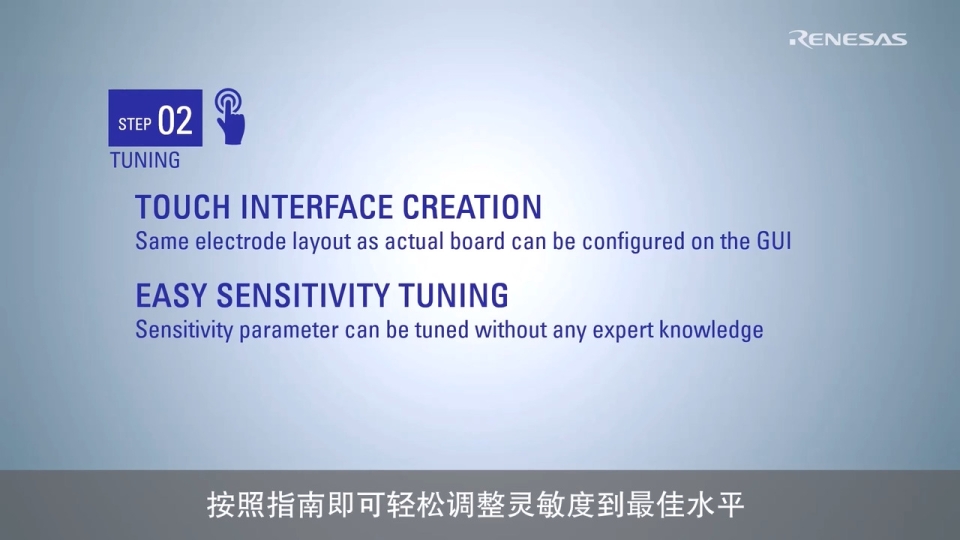 RENESAS

STEP 02
TUNING

TOUCH INTERFACE CREATION
Same electrode layout as actual board can be configured on the GUI

EASY SENSITIVITY TUNING
Sensitivity parameter can be tuned without any expert knowledge

按照指南即可轻松调整灵敏度到最佳水平